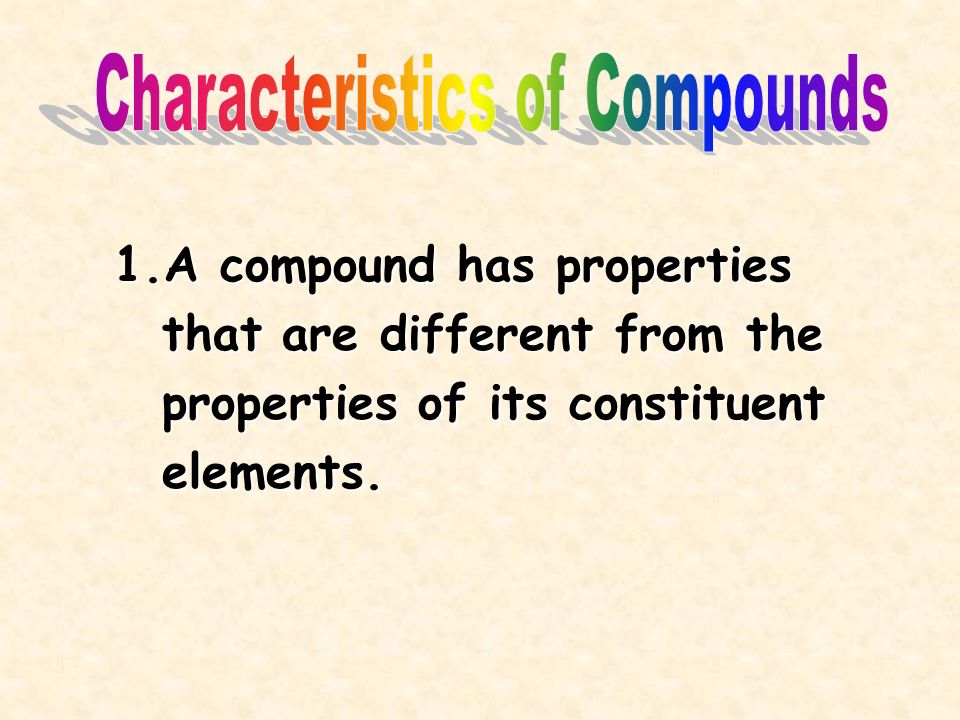 Characteristics of Compounds

1. A compound has properties that are different from the properties of its constituent elements.